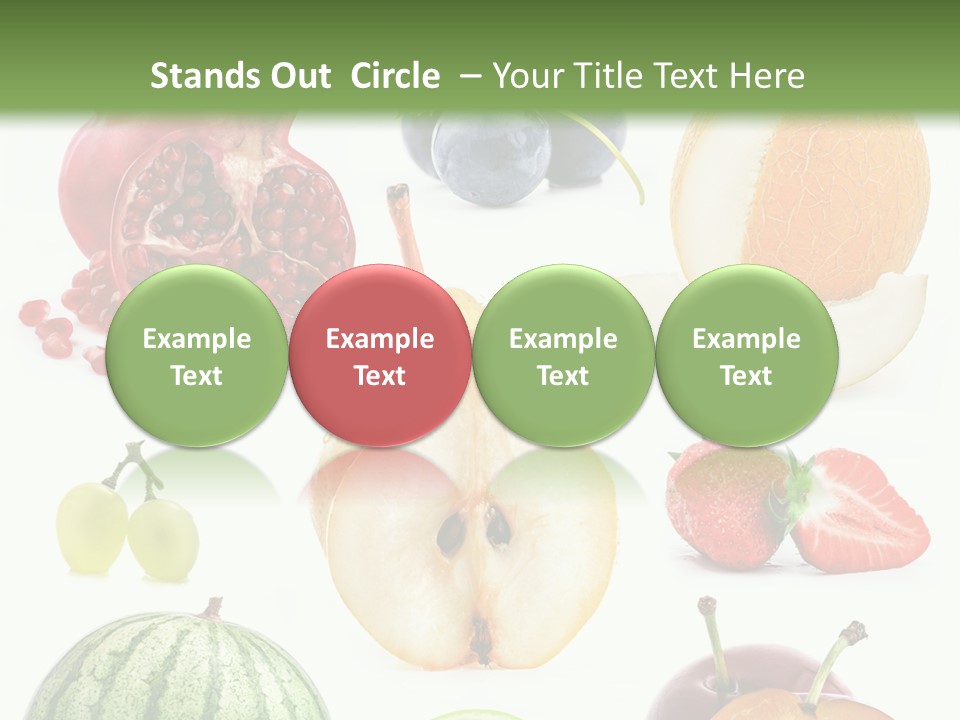 Stands Out Circle – Your Title Text Here

Example Text

Example Text

Example Text

Example Text